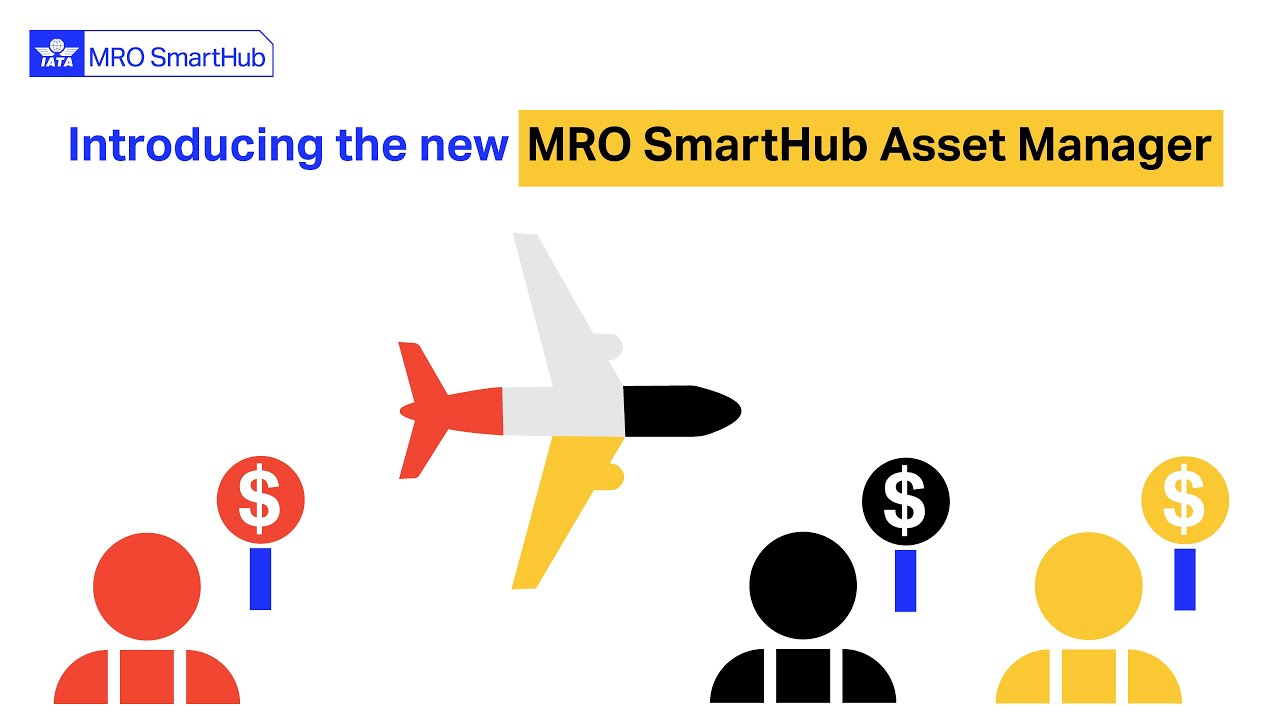 IATA MRO SmartHub

Introducing the new MRO SmartHub Asset Manager

$

$

$